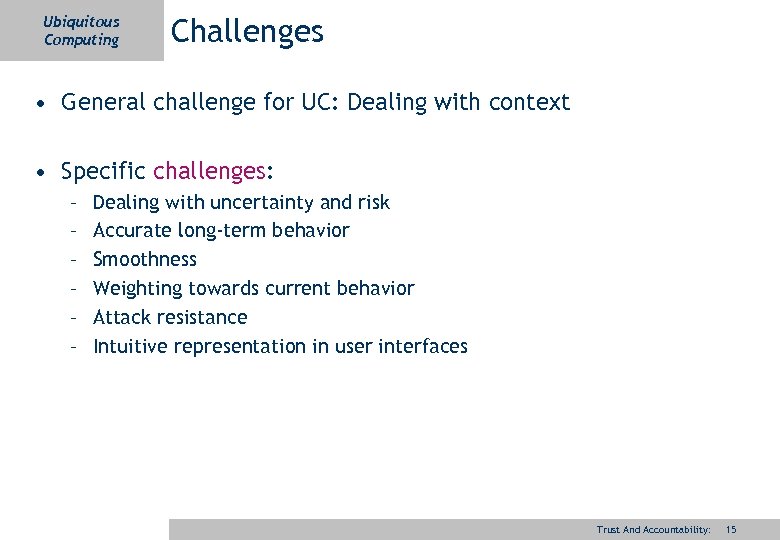 Ubiquitous Computing

Challenges

• General challenge for UC: Dealing with context

• Specific challenges:
– Dealing with uncertainty and risk
– Accurate long-term behavior
– Smoothness
– Weighting towards current behavior
– Attack resistance
– Intuitive representation in user interfaces

Trust And Accountability: 15